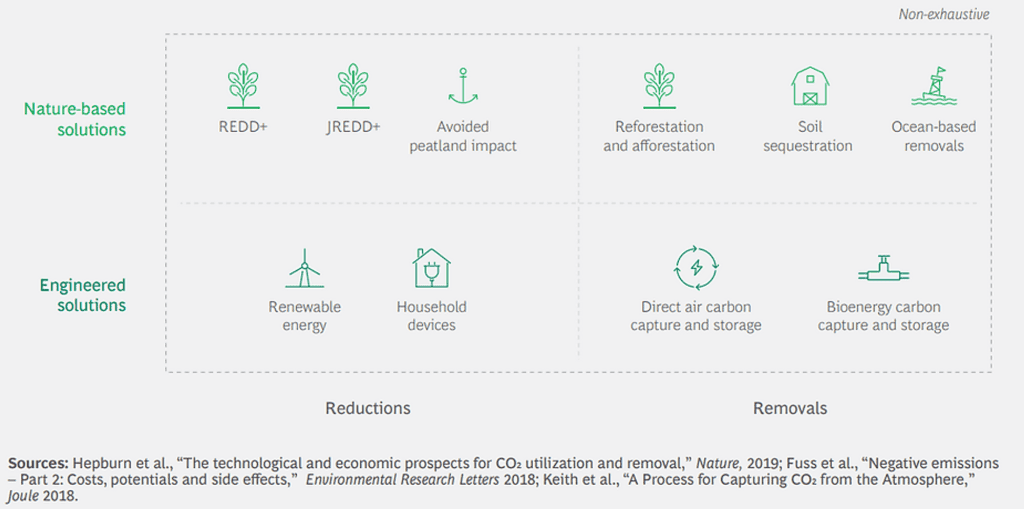 Non-exhaustive

Nature-based solutions

REDD+

JREDD+

Avoided peatland impact

Reforestation and afforestation

Soil sequestration

Ocean-based removals

Engineered solutions

Renewable energy

Household devices

Direct air carbon capture and storage

Bioenergy carbon capture and storage

Reductions

Removals

Sources: Hepburn et al., "The technological and economic prospects for $CO_2$ utilization and removal," Nature, 2019; Fuss et al., "Negative emissions – Part 2: Costs, potentials and side effects," Environmental Research Letters 2018; Keith et al., "A Process for Capturing $CO_2$ from the Atmosphere," Joule 2018.